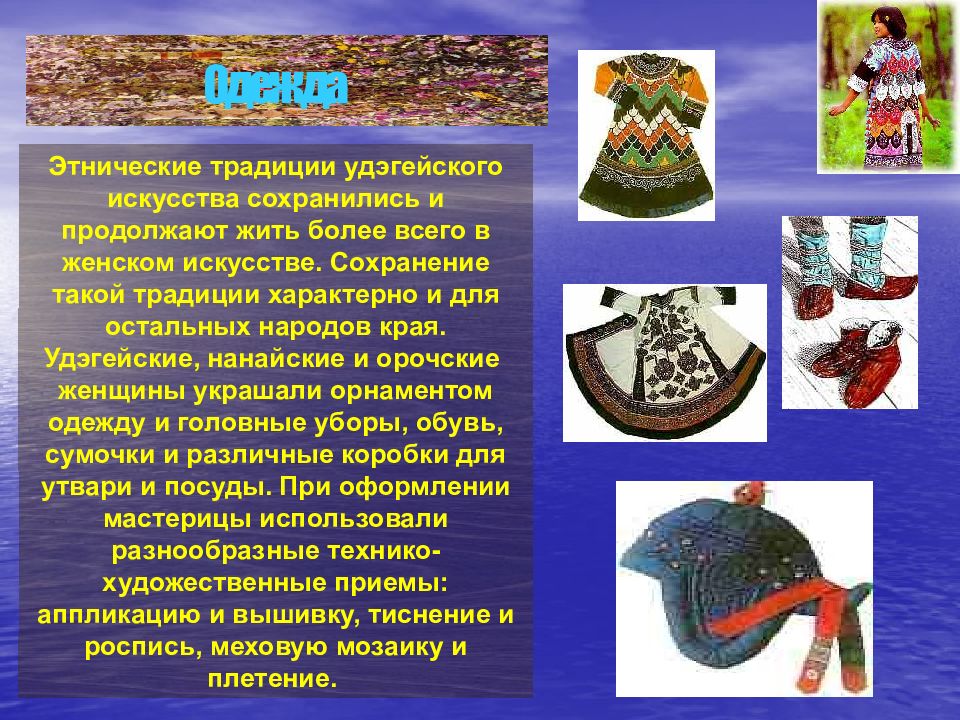 Одежда

Этнические традиции удэгейского искусства сохранились и продолжают жить более всего в женском искусстве. Сохранение такой традиции характерно и для остальных народов края. Удэгейские, нанайские и орочские женщины украшали орнаментом одежду и головные уборы, обувь, сумочки и различные коробки для утвари и посуды. При оформлении мастерицы использовали разнообразные технико-художественные приемы: аппликацию и вышивку, тиснение и роспись, меховую мозаику и плетение.